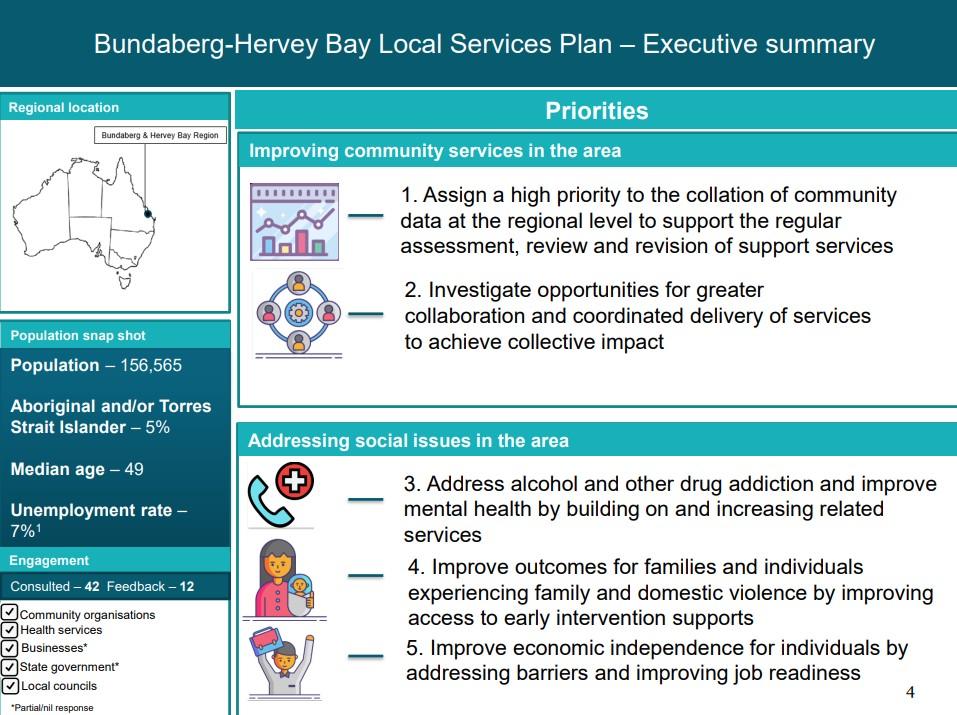 Bundaberg-Hervey Bay Local Services Plan – Executive summary

Regional location

Bundaberg & Hervey Bay Region

Population snap shot

Population – 156,565

Aboriginal and/or Torres Strait Islander – 5%

Median age – 49

Unemployment rate – 7%$^1$

Engagement

Consulted – 42 Feedback – 12

Community organisations
Health services
Businesses*
State government*
Local councils

*Partial/nil response

Priorities

Improving community services in the area

1. Assign a high priority to the collation of community data at the regional level to support the regular assessment, review and revision of support services

2. Investigate opportunities for greater collaboration and coordinated delivery of services to achieve collective impact

Addressing social issues in the area

3. Address alcohol and other drug addiction and improve mental health by building on and increasing related services

4. Improve outcomes for families and individuals experiencing family and domestic violence by improving access to early intervention supports

5. Improve economic independence for individuals by addressing barriers and improving job readiness

4